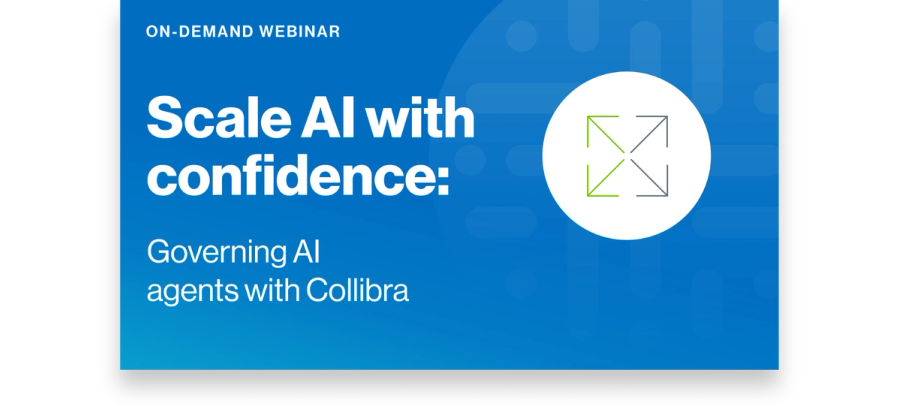 ON-DEMAND WEBINAR

Scale AI with confidence:

Governing AI agents with Collibra